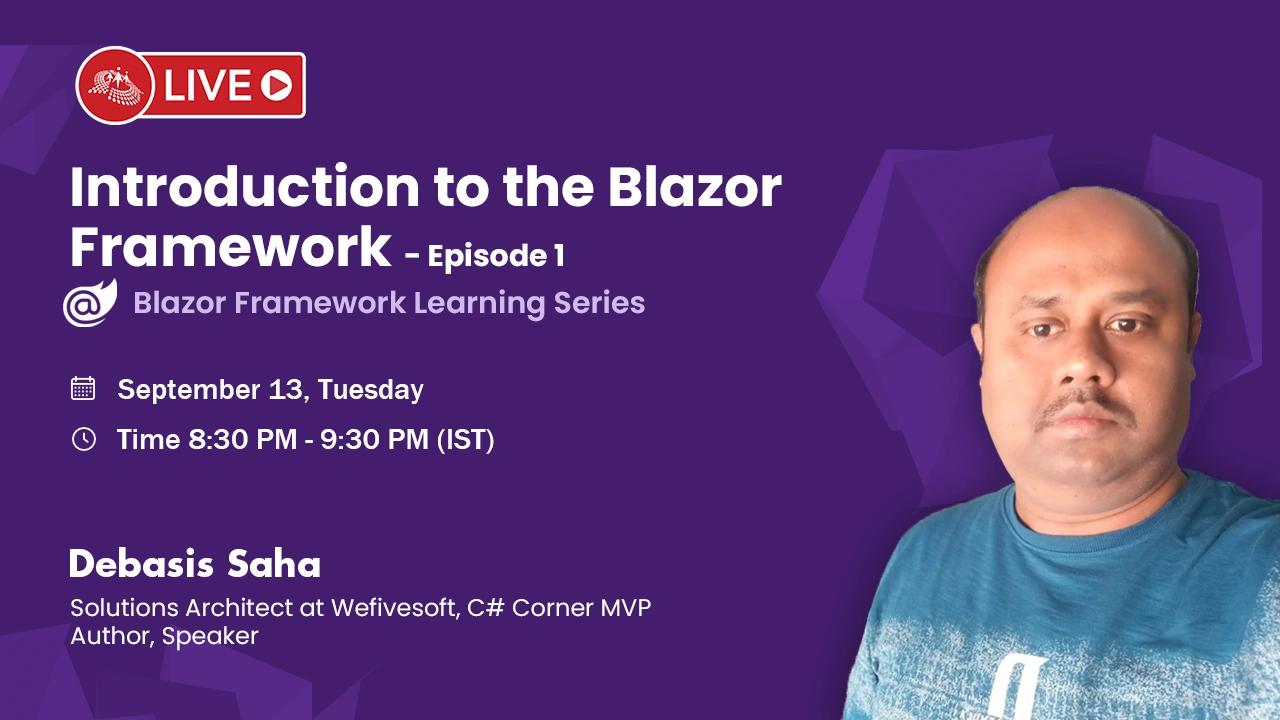 LIVE

Introduction to the Blazor Framework - Episode 1

Blazor Framework Learning Series

September 13, Tuesday

Time 8:30 PM - 9:30 PM (IST)

Debasis Saha

Solutions Architect at Wefivesoft, C# Corner MVP
Author, Speaker